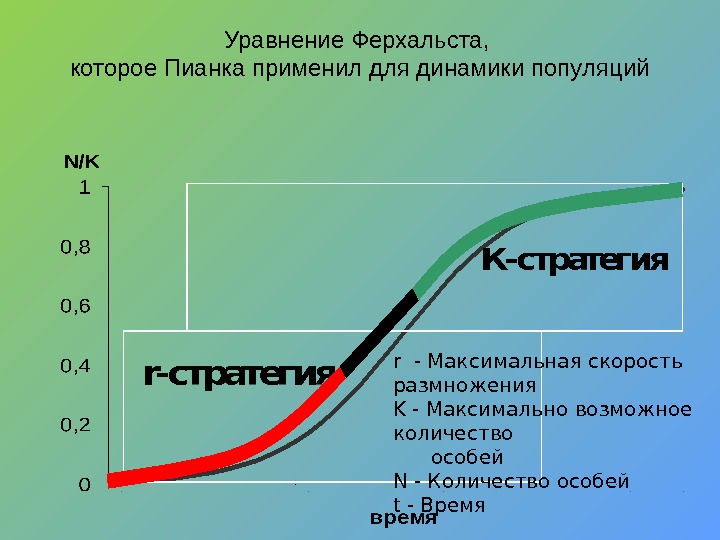 Уравнение Ферхальста,
которое Пианка применил для динамики популяций

N/K

1

0,8

0,6

0,4

0,2

0

K-стратегия

r-стратегия

r - Максимальная скорость размножения
K - Максимально возможное количество особей
N - Количество особей
t - Время

время